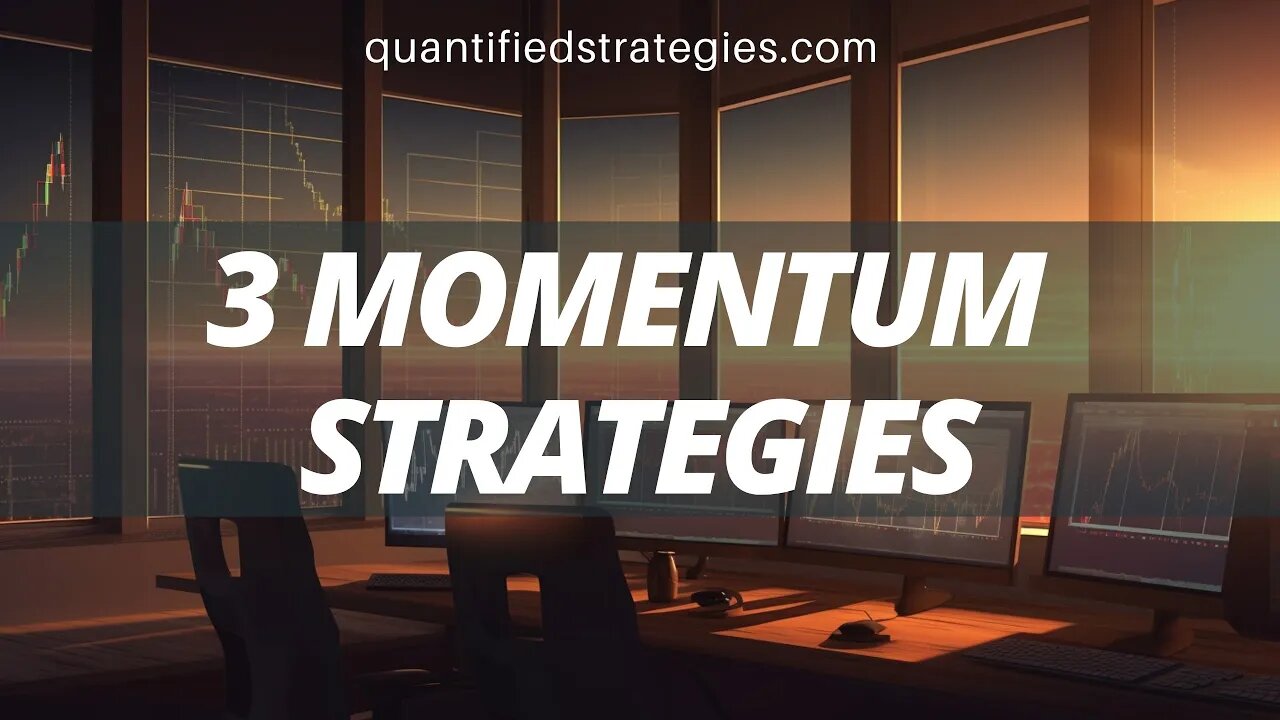 quantifiedstrategies.com

3 MOMENTUM STRATEGIES